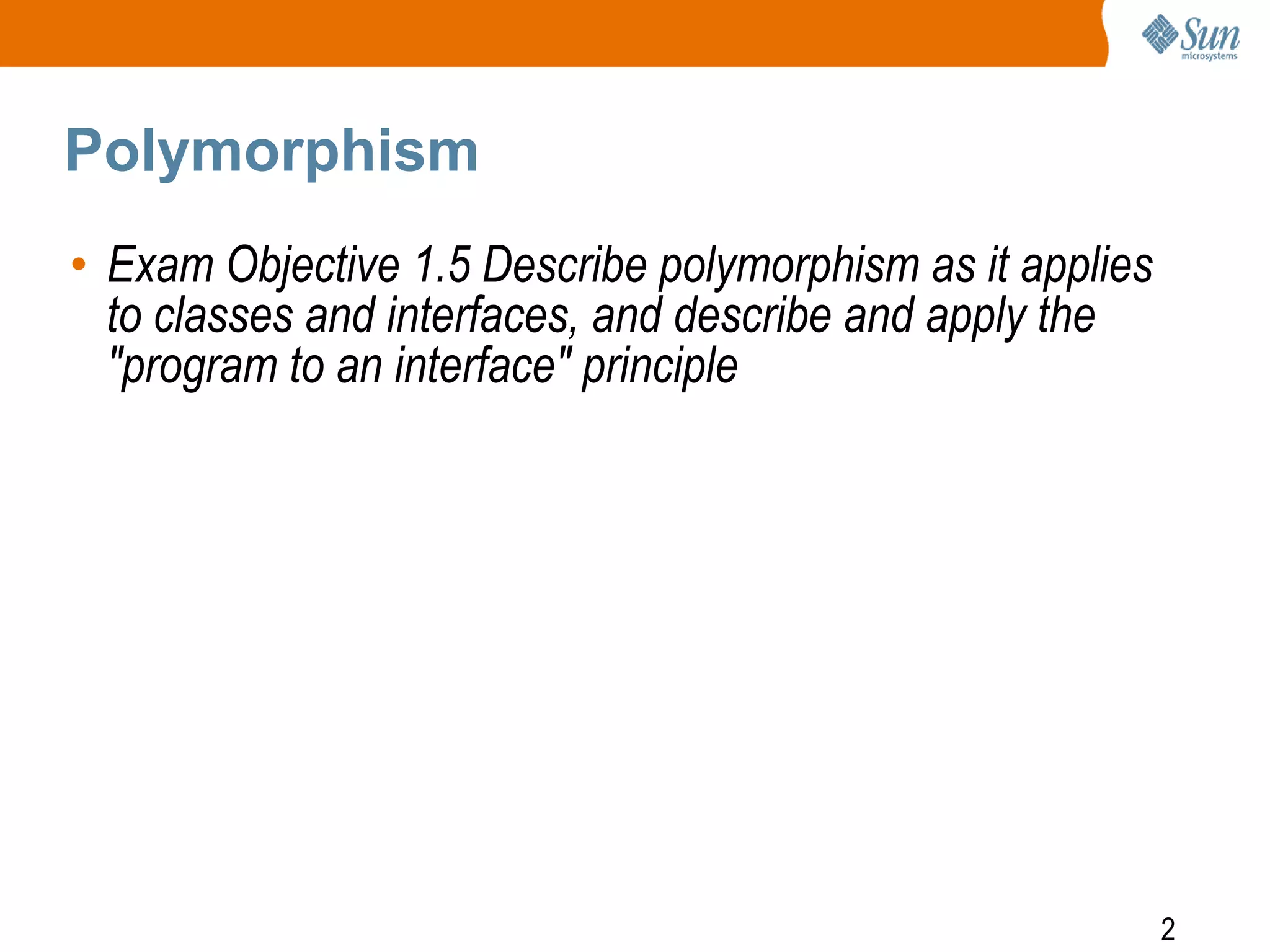 Sun
microsystems

Polymorphism

• Exam Objective 1.5 Describe polymorphism as it applies to classes and interfaces, and describe and apply the "program to an interface" principle

2